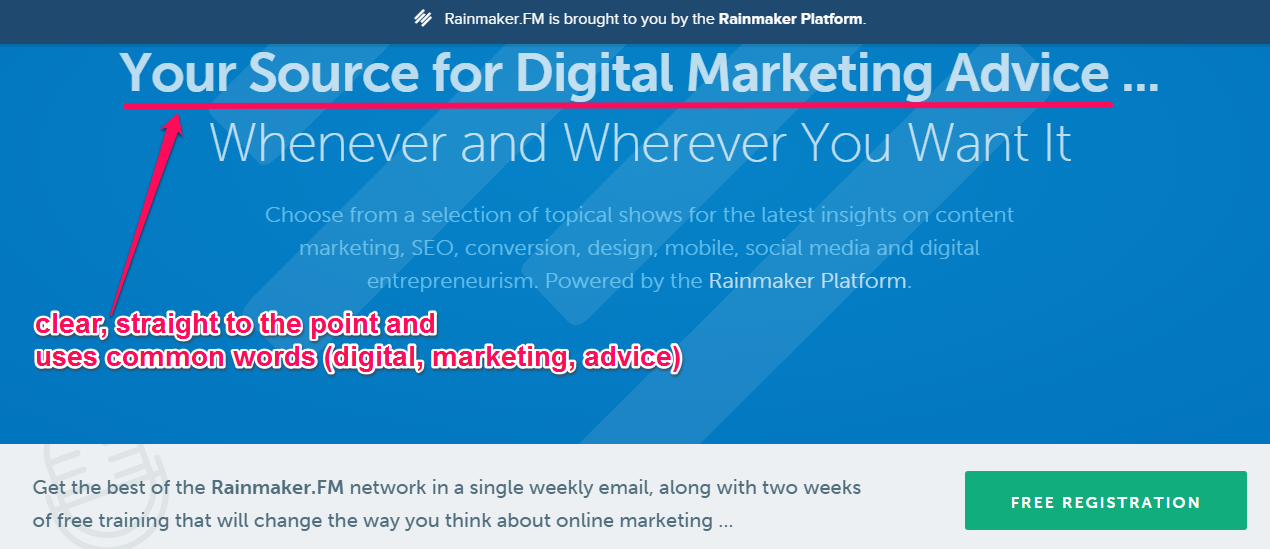 Rainmaker.FM is brought to you by the Rainmaker Platform.

Your Source for Digital Marketing Advice ...
Whenever and Wherever You Want It

Choose from a selection of topical shows for the latest insights on content marketing, SEO, conversion, design, mobile, social media and digital entrepreneurism. Powered by the Rainmaker Platform.

clear, straight to the point and
uses common words (digital, marketing, advice)

Get the best of the Rainmaker.FM network in a single weekly email, along with two weeks of free training that will change the way you think about online marketing ...

FREE REGISTRATION